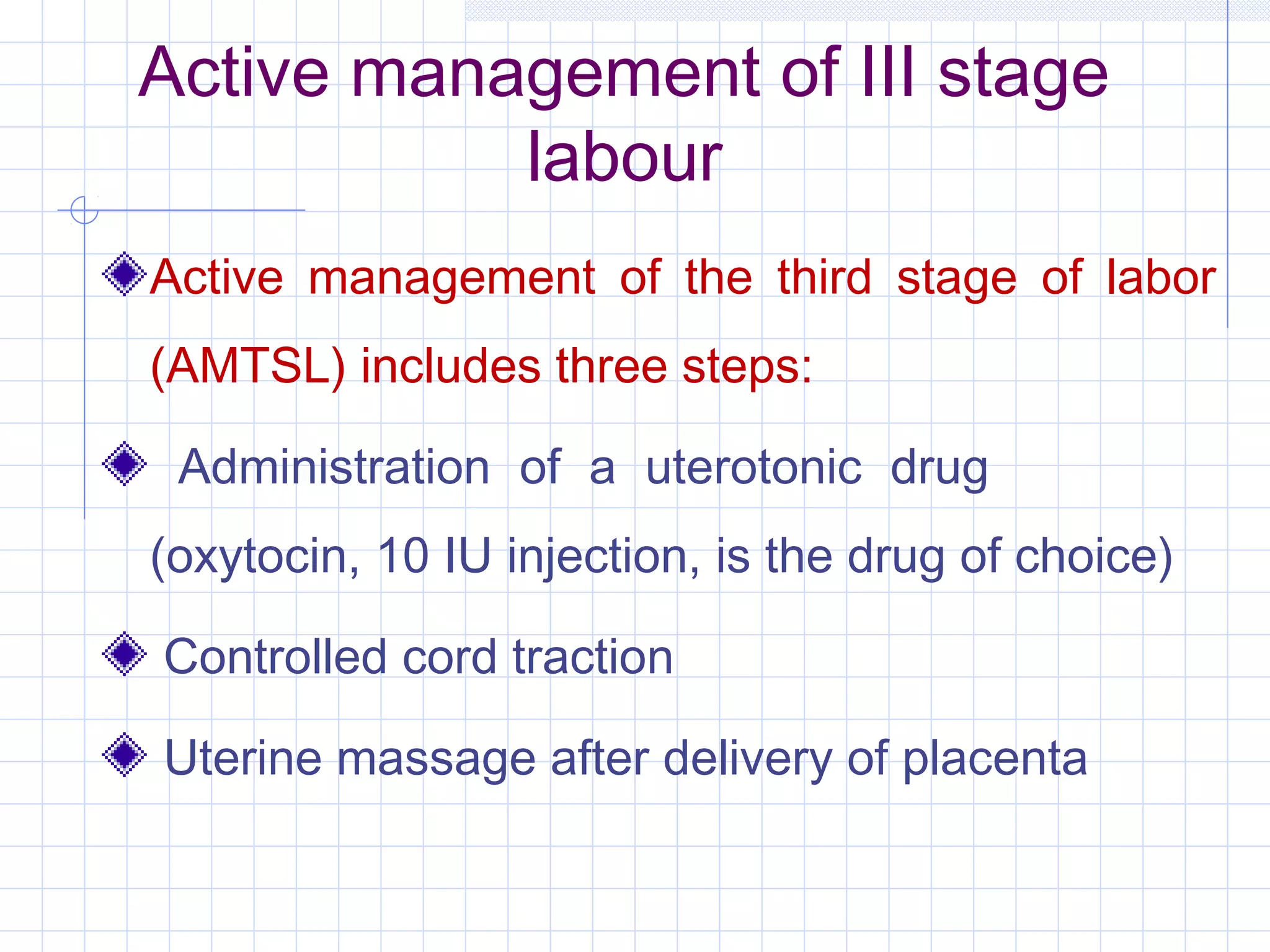 Active management of III stage labour

Active management of the third stage of labor (AMTSL) includes three steps:

Administration of a uterotonic drug (oxytocin, 10 IU injection, is the drug of choice)

Controlled cord traction

Uterine massage after delivery of placenta